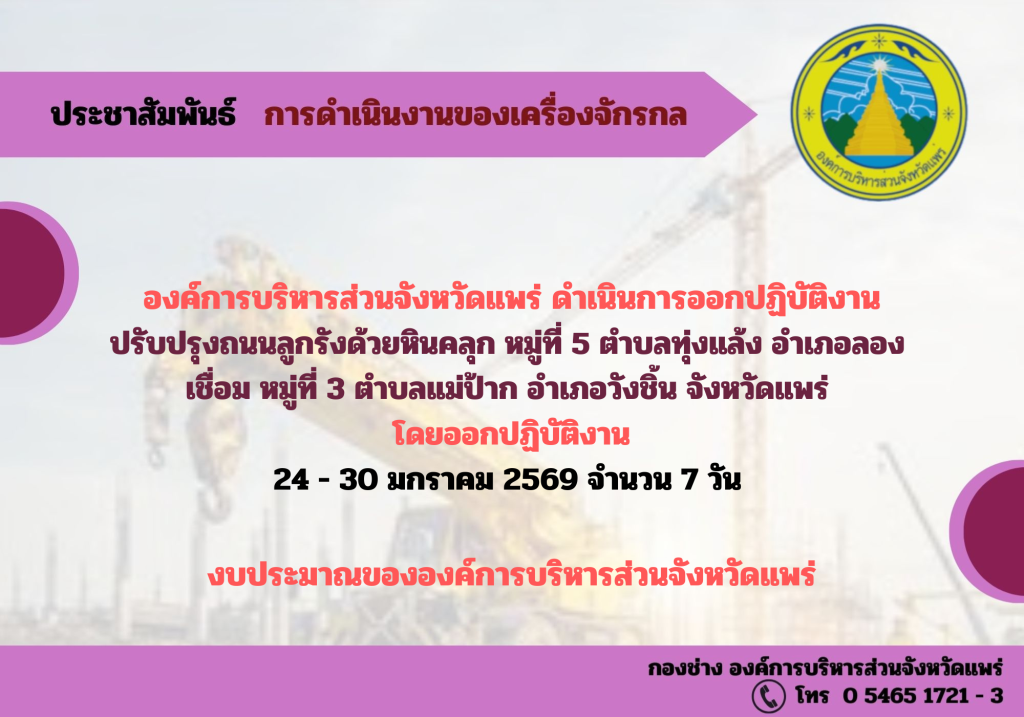 ประชาสัมพันธ์ การดำเนินงานของเครื่องจักรกล

องค์การบริหารส่วนจังหวัดแพร่

องค์การบริหารส่วนจังหวัดแพร่ ดำเนินการออกปฏิบัติงาน ปรับปรุงถนนลูกรังด้วยหินคลุก หมู่ที่ 5 ตำบลทุ่งแล้ง อำเภอลอง เชื่อม หมู่ที่ 3 ตำบลแม่ป้าก อำเภอวังชิ้น จังหวัดแพร่

โดยออกปฏิบัติงาน

24 - 30 มกราคม 2569 จำนวน 7 วัน

งบประมาณขององค์การบริหารส่วนจังหวัดแพร่

กองช่าง องค์การบริหารส่วนจังหวัดแพร่
โทร 0 5465 1721 - 3